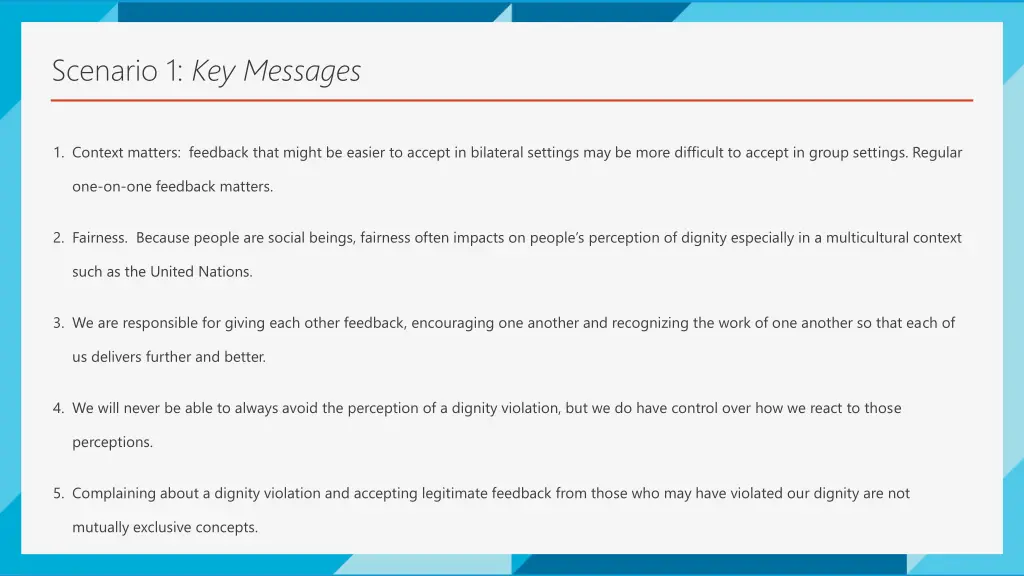 Scenario 1: Key Messages

1. Context matters: feedback that might be easier to accept in bilateral settings may be more difficult to accept in group settings. Regular one-on-one feedback matters.

2. Fairness. Because people are social beings, fairness often impacts on people's perception of dignity especially in a multicultural context such as the United Nations.

3. We are responsible for giving each other feedback, encouraging one another and recognizing the work of one another so that each of us delivers further and better.

4. We will never be able to always avoid the perception of a dignity violation, but we do have control over how we react to those perceptions.

5. Complaining about a dignity violation and accepting legitimate feedback from those who may have violated our dignity are not mutually exclusive concepts.